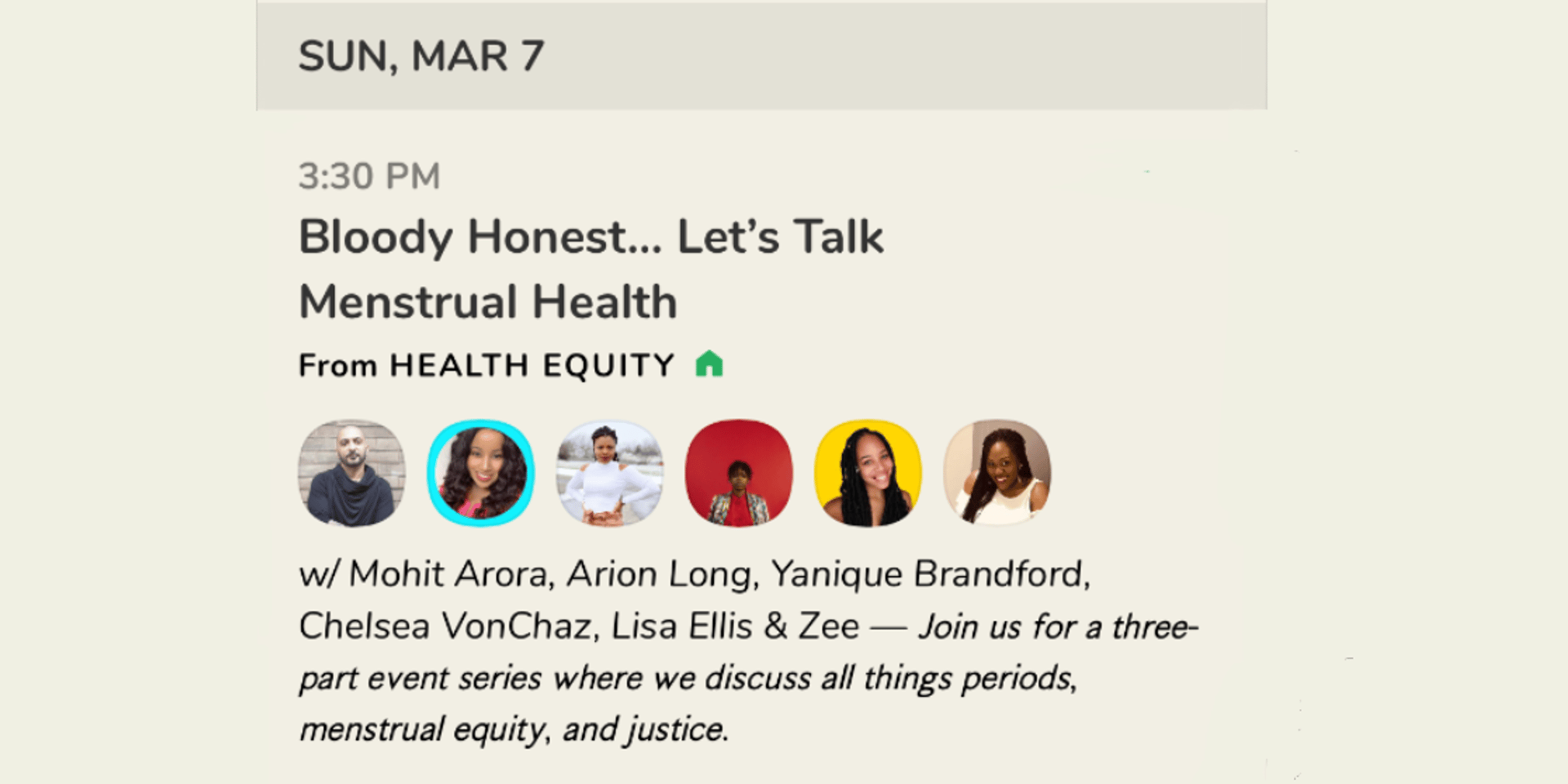 SUN, MAR 7

3:30 PM

Bloody Honest... Let's Talk Menstrual Health

From HEALTH EQUITY

w/ Mohit Arora, Arion Long, Yanique Brandford, Chelsea VonChaz, Lisa Ellis & Zee — Join us for a three-part event series where we discuss all things periods, menstrual equity, and justice.